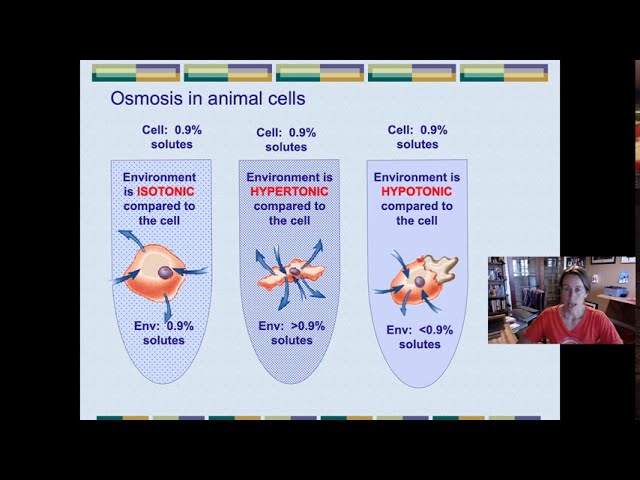 Osmosis in animal cells

Cell: 0.9% solutes

Environment is ISOTONIC compared to the cell

Env: 0.9% solutes

Cell: 0.9% solutes

Environment is HYPERTONIC compared to the cell

Env: >0.9% solutes

Cell: 0.9% solutes

Environment is HYPOTONIC compared to the cell

Env: <0.9% solutes